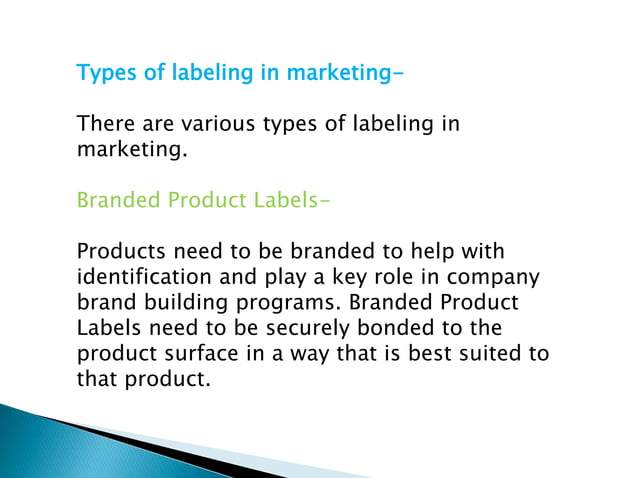 Types of labeling in marketing-

There are various types of labeling in marketing.

Branded Product Labels-

Products need to be branded to help with identification and play a key role in company brand building programs. Branded Product Labels need to be securely bonded to the product surface in a way that is best suited to that product.